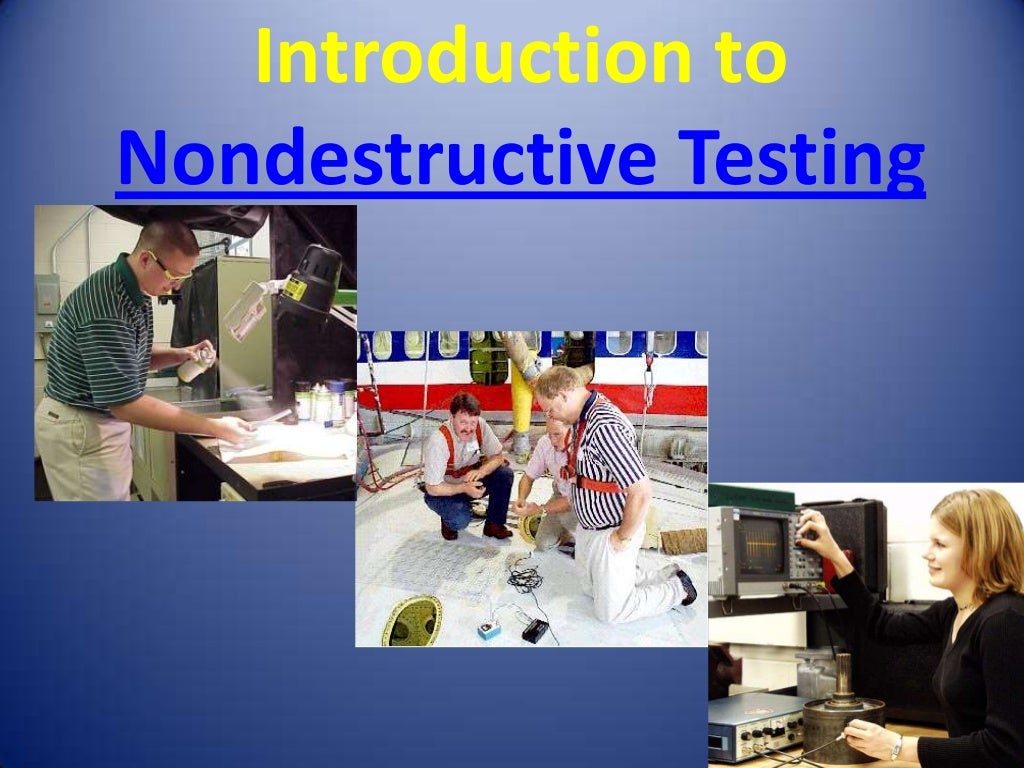 Introduction to
Nondestructive Testing